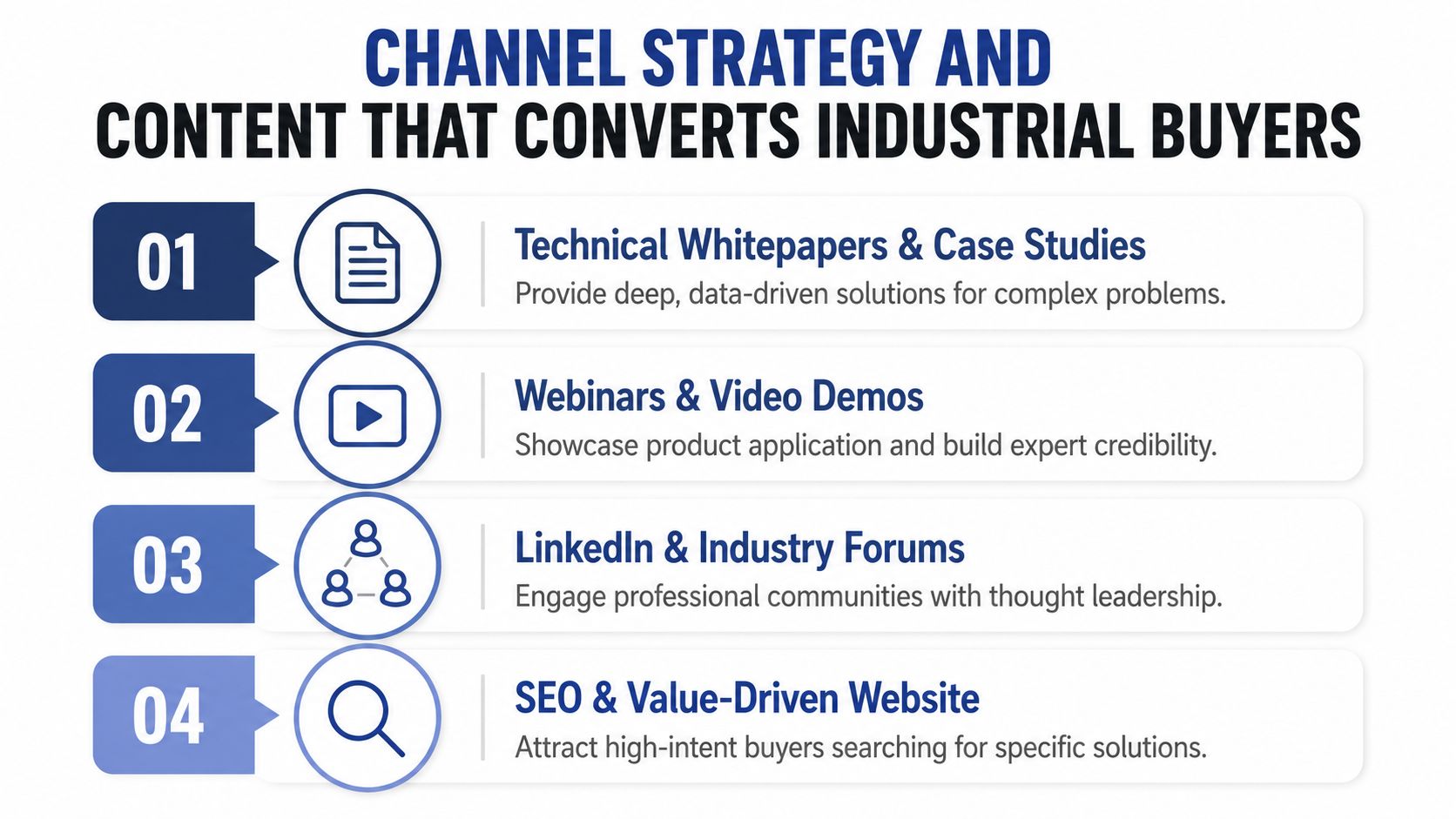 CHANNEL STRATEGY AND
CONTENT THAT CONVERTS INDUSTRIAL BUYERS

01
Technical Whitepapers & Case Studies
Provide deep, data-driven solutions for complex problems.

02
Webinars & Video Demos
Showcase product application and build expert credibility.

03
LinkedIn & Industry Forums
Engage professional communities with thought leadership.

04
SEO & Value-Driven Website
Attract high-intent buyers searching for specific solutions.